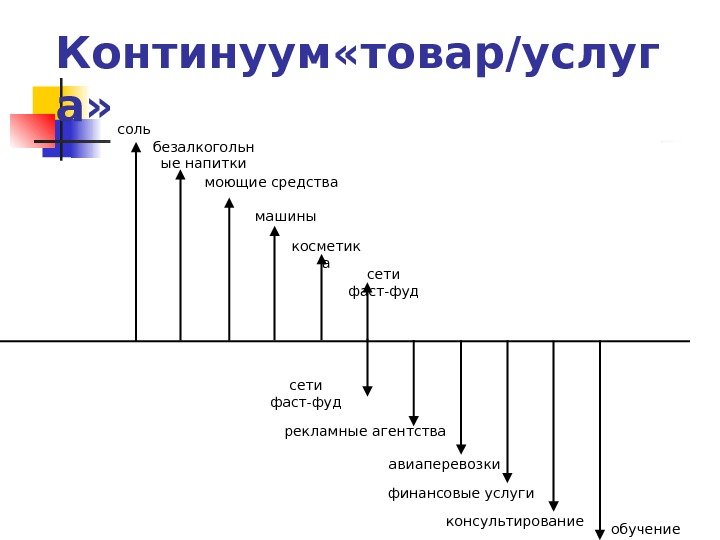 Континуум«товар/услуга»

соль

безалкогольные напитки

моющие средства

машины

косметика

сети фаст-фуд

сети фаст-фуд

рекламные агентства

авиаперевозки

финансовые услуги

консультирование

обучение